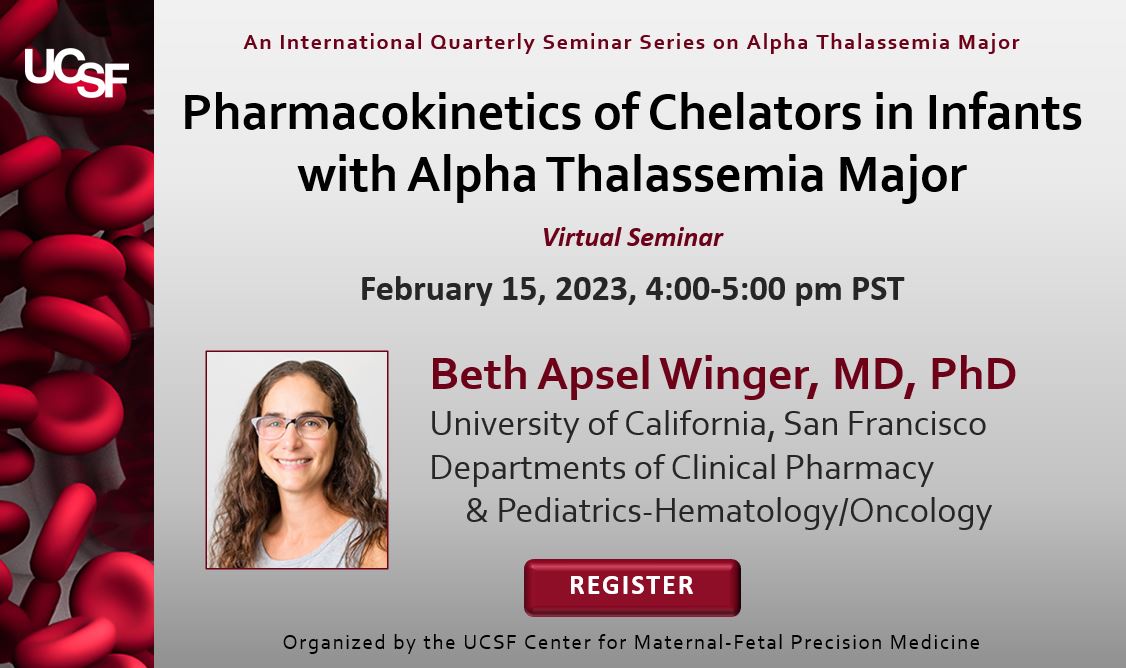 UCSF

An International Quarterly Seminar Series on Alpha Thalassemia Major

Pharmacokinetics of Chelators in Infants with Alpha Thalassemia Major

Virtual Seminar

February 15, 2023, 4:00-5:00 pm PST

Beth Apsel Winger, MD, PhD
University of California, San Francisco
Departments of Clinical Pharmacy & Pediatrics-Hematology/Oncology

REGISTER

Organized by the UCSF Center for Maternal-Fetal Precision Medicine